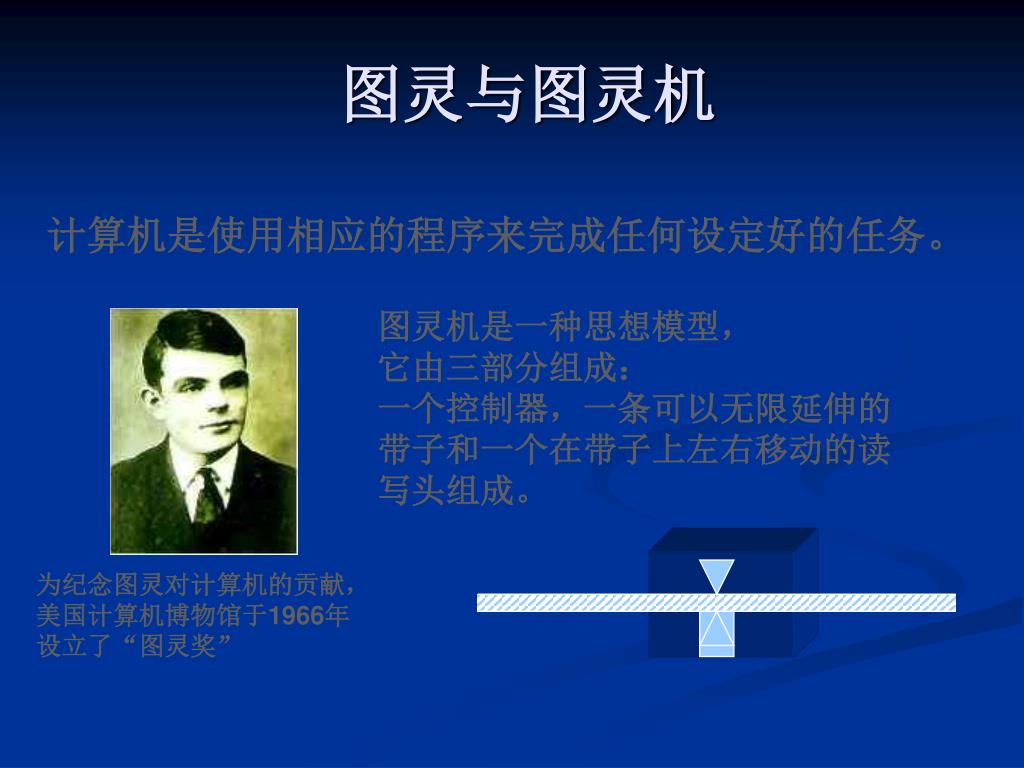 图灵与图灵机

计算机是使用相应的程序来完成任何设定好的任务。

图灵机是一种思想模型，
它由三部分组成：
一个控制器，一条可以无限延伸的带子和一个在带子上左右移动的读写头组成。

为纪念图灵对计算机的贡献，美国计算机博物馆于1966年设立了“图灵奖”